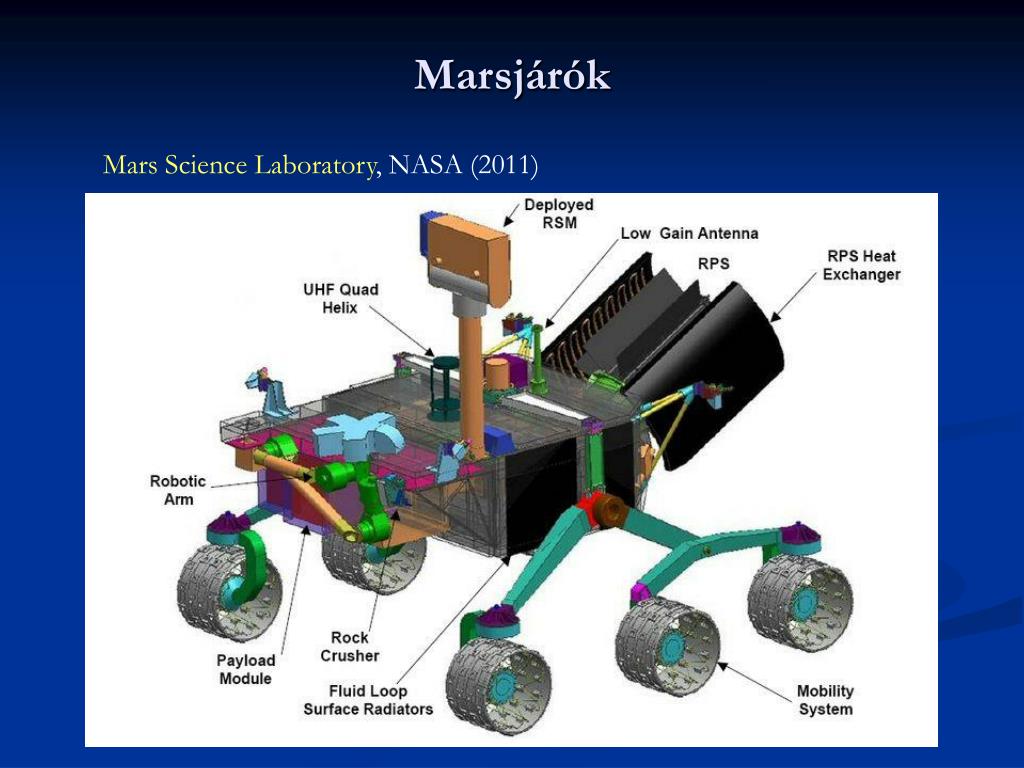 Marsjárók

Mars Science Laboratory, NASA (2011)

Deployed RSM

Low Gain Antenna

RPS

RPS Heat Exchanger

UHF Quad Helix

Robotic Arm

Rock Crusher

Payload Module

Fluid Loop Surface Radiators

Mobility System